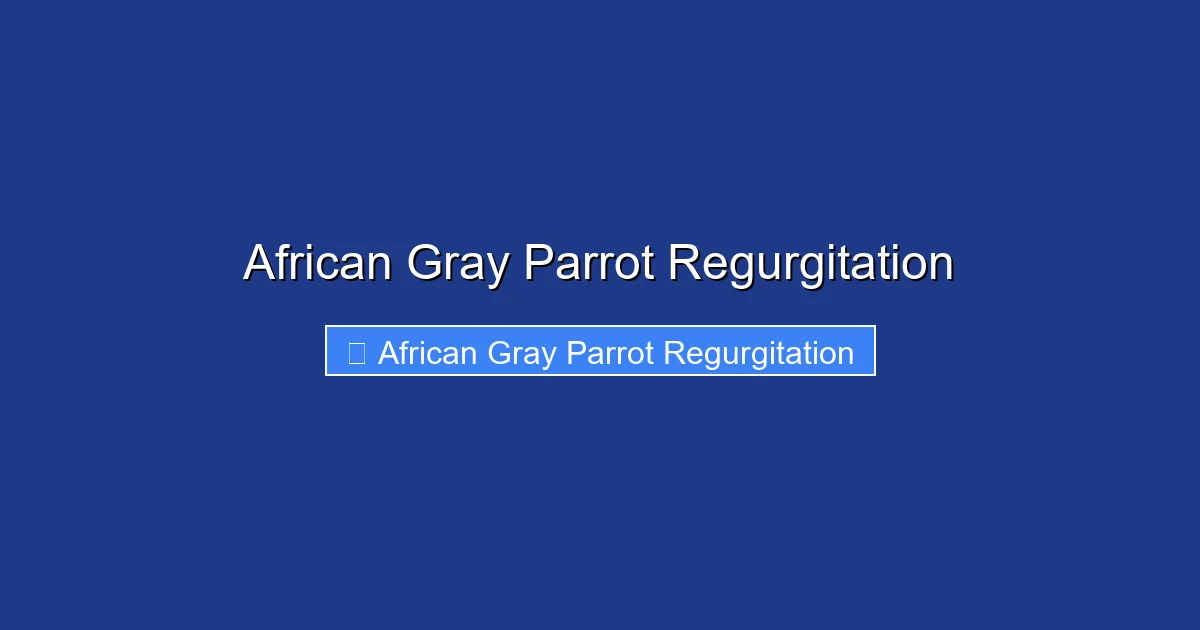 African Gray Parrot Regurgitation

African Gray Parrot Regurgitation